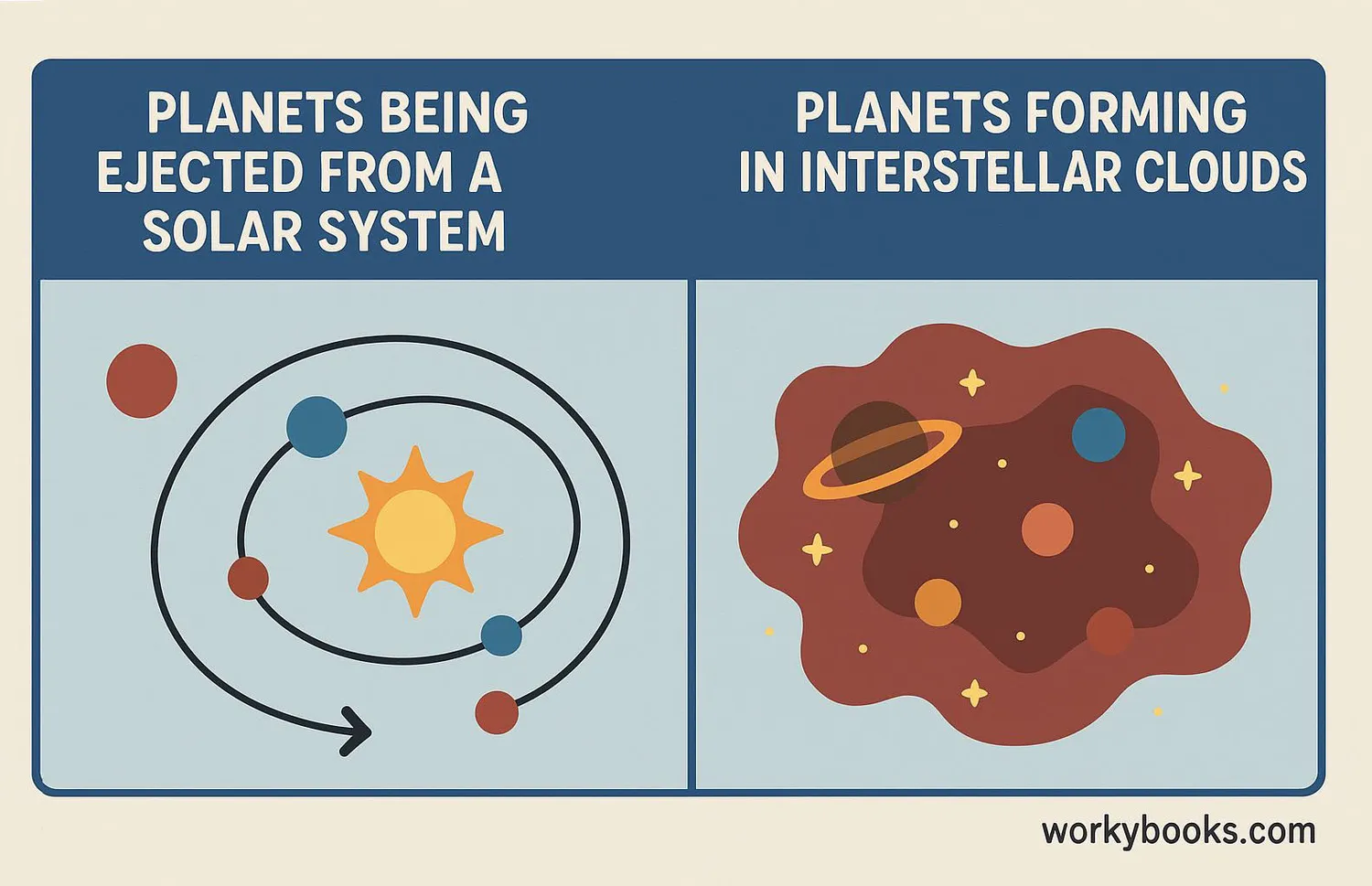 PLANETS BEING EJECTED FROM A SOLAR SYSTEM

PLANETS FORMING IN INTERSTELLAR CLOUDS

workybooks.com